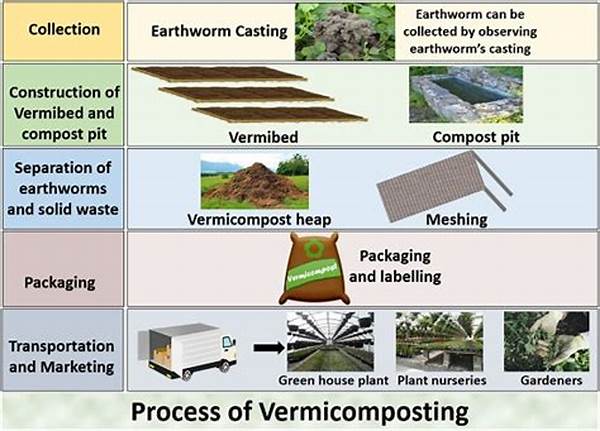 Collection

Earthworm Casting

Earthworm can be collected by observing earthworm's casting

Construction of Vermibed and compost pit

Vermibed

Compost pit

Separation of earthworms and solid waste

Vermicompost heap

Meshing

Packaging

Vermicompost

Packaging and labelling

Transportation and Marketing

Green house plant

Plant nurseries

Gardeners

Process of Vermicomposting